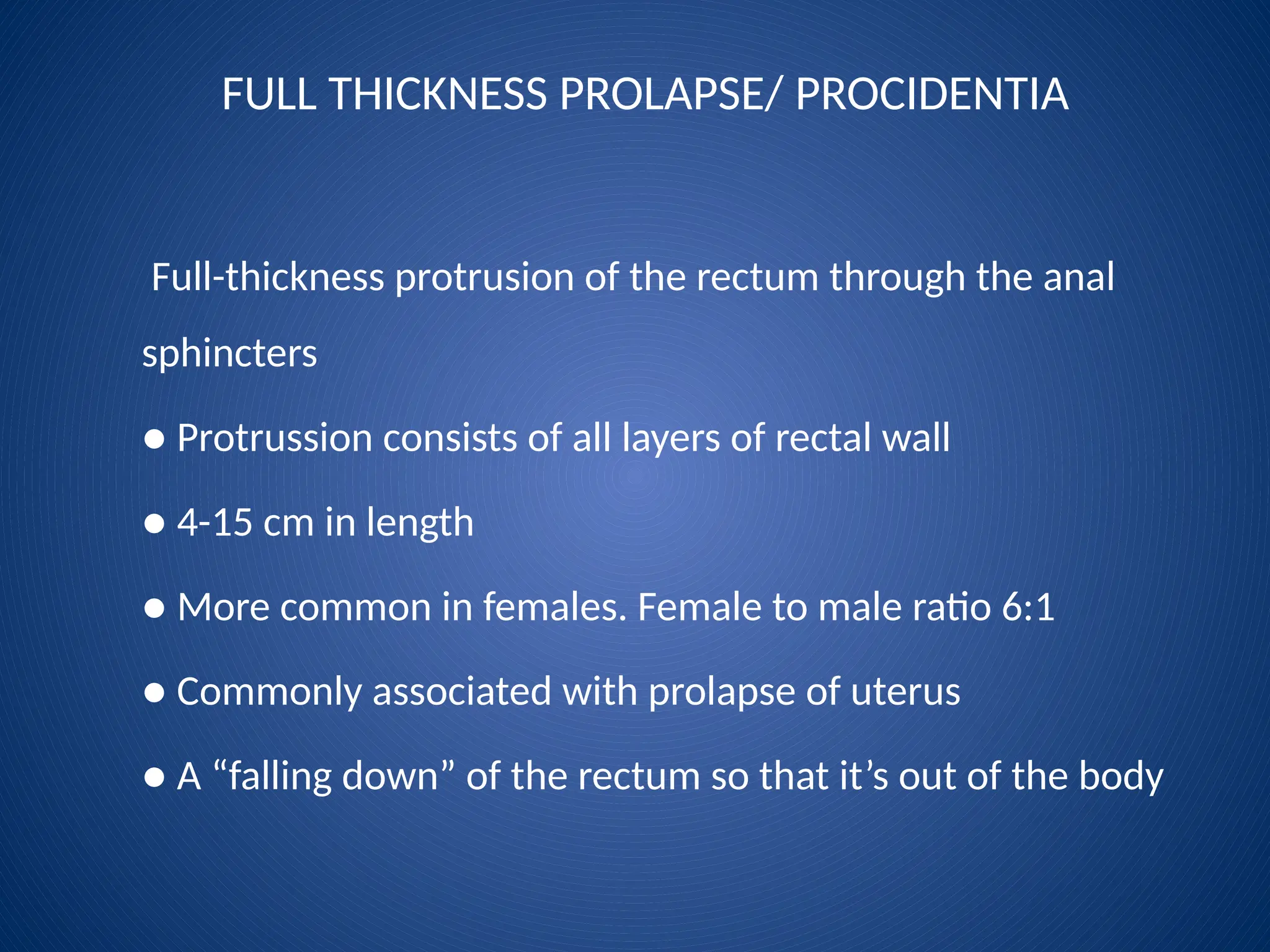 FULL THICKNESS PROLAPSE/ PROCIDENTIA

Full-thickness protrusion of the rectum through the anal sphincters

● Protrussion consists of all layers of rectal wall

● 4-15 cm in length

● More common in females. Female to male ratio 6:1

● Commonly associated with prolapse of uterus

● A “falling down” of the rectum so that it’s out of the body